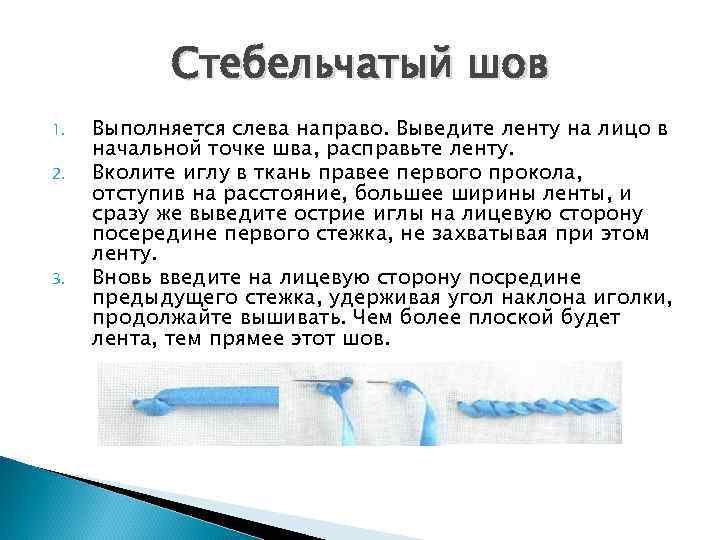 Стебельчатый шов

1. Выполняется слева направо. Выведите ленту на лицо в начальной точке шва, расправьте ленту.
2. Вколите иглу в ткань правее первого прокола, отступив на расстояние, большее ширины ленты, и сразу же выведите острие иглы на лицевую сторону посередине первого стежка, не захватывая при этом ленту.
3. Вновь введите на лицевую сторону посредине предыдущего стежка, удерживая угол наклона иголки, продолжайте вышивать. Чем более плоской будет лента, тем прямее этот шов.